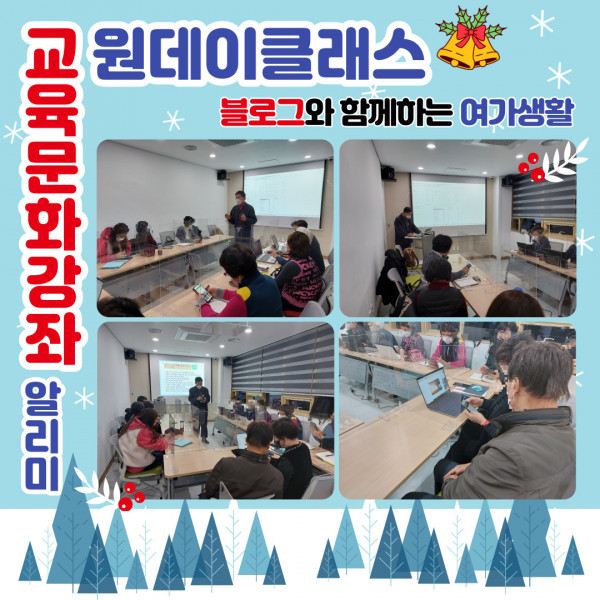 교육문화강좌 알리미

원데이클래스

블로그와 함께하는 여가생활